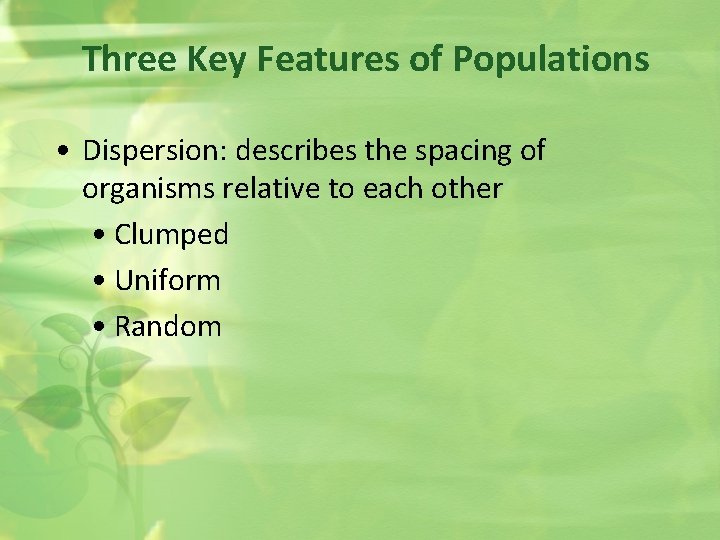 Three Key Features of Populations

• Dispersion: describes the spacing of organisms relative to each other
 • Clumped
 • Uniform
 • Random